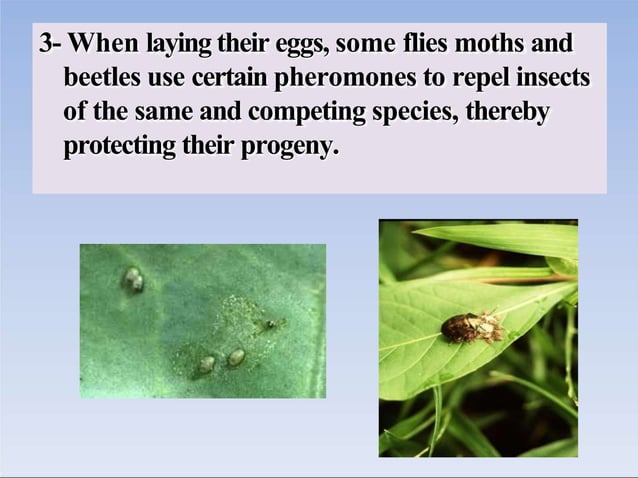 3- When laying their eggs, some flies moths and beetles use certain pheromones to repel insects of the same and competing species, thereby protecting their progeny.